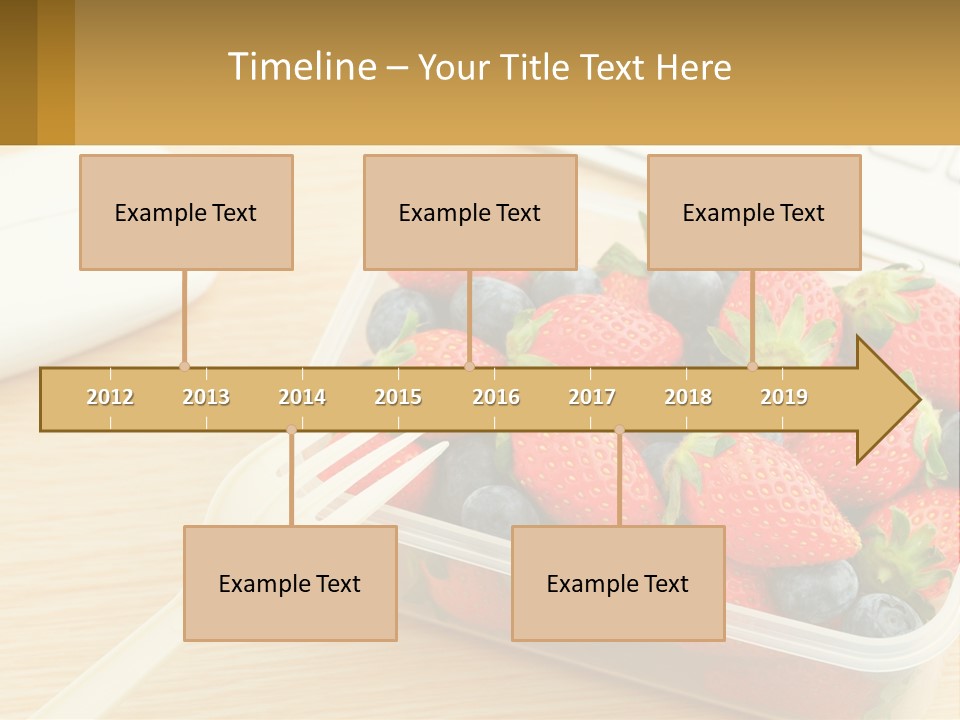 Timeline – Your Title Text Here

Example Text

Example Text

Example Text

2012 2013 2014 2015 2016 2017 2018 2019

Example Text

Example Text